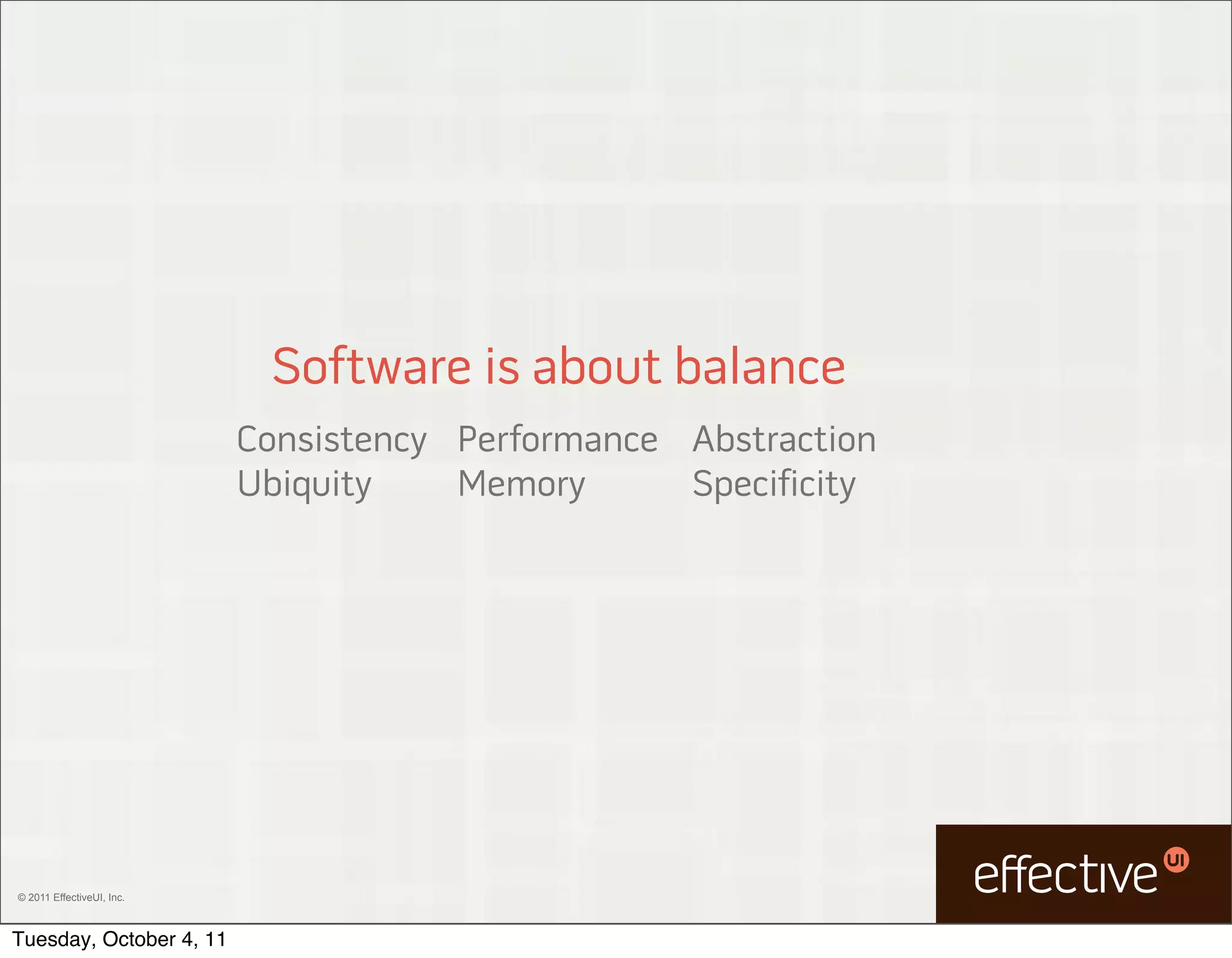 Software is about balance

Consistency
Ubiquity

Performance
Memory

Abstraction
Specificity

© 2011 EffectiveUI, Inc.

effective UI

Tuesday, October 4, 11